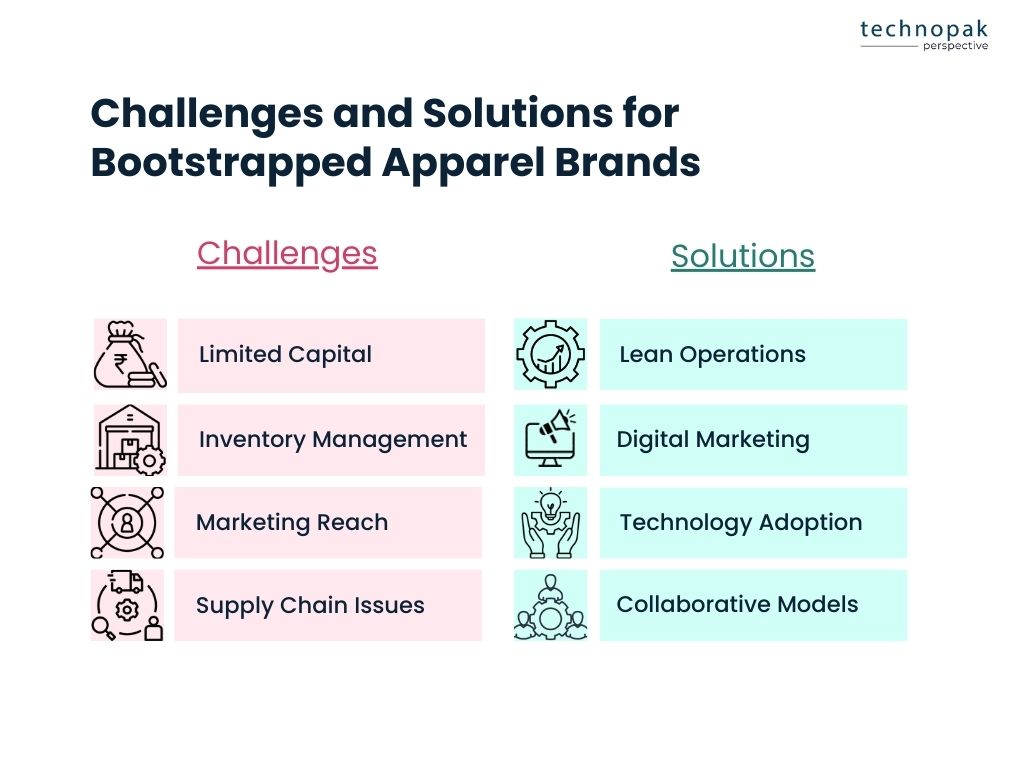 technopak
perspective

Challenges and Solutions for Bootstrapped Apparel Brands

Challenges

Limited Capital

Inventory Management

Marketing Reach

Supply Chain Issues

Solutions

Lean Operations

Digital Marketing

Technology Adoption

Collaborative Models